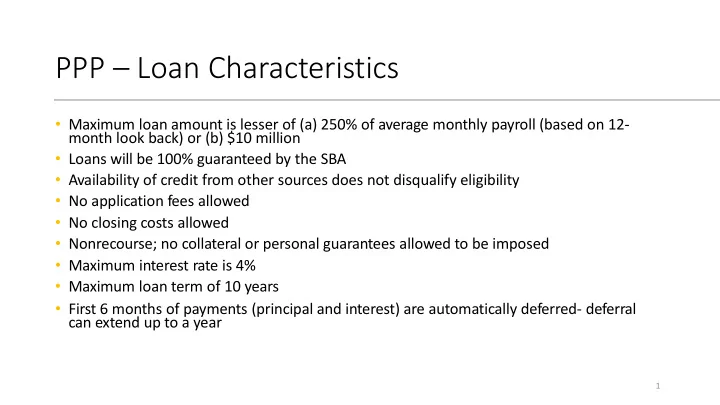 PPP – Loan Characteristics

• Maximum loan amount is lesser of (a) 250% of average monthly payroll (based on 12-month look back) or (b) \$10 million
• Loans will be 100% guaranteed by the SBA
• Availability of credit from other sources does not disqualify eligibility
• No application fees allowed
• No closing costs allowed
• Nonrecourse; no collateral or personal guarantees allowed to be imposed
• Maximum interest rate is 4%
• Maximum loan term of 10 years
• First 6 months of payments (principal and interest) are automatically deferred- deferral can extend up to a year

1